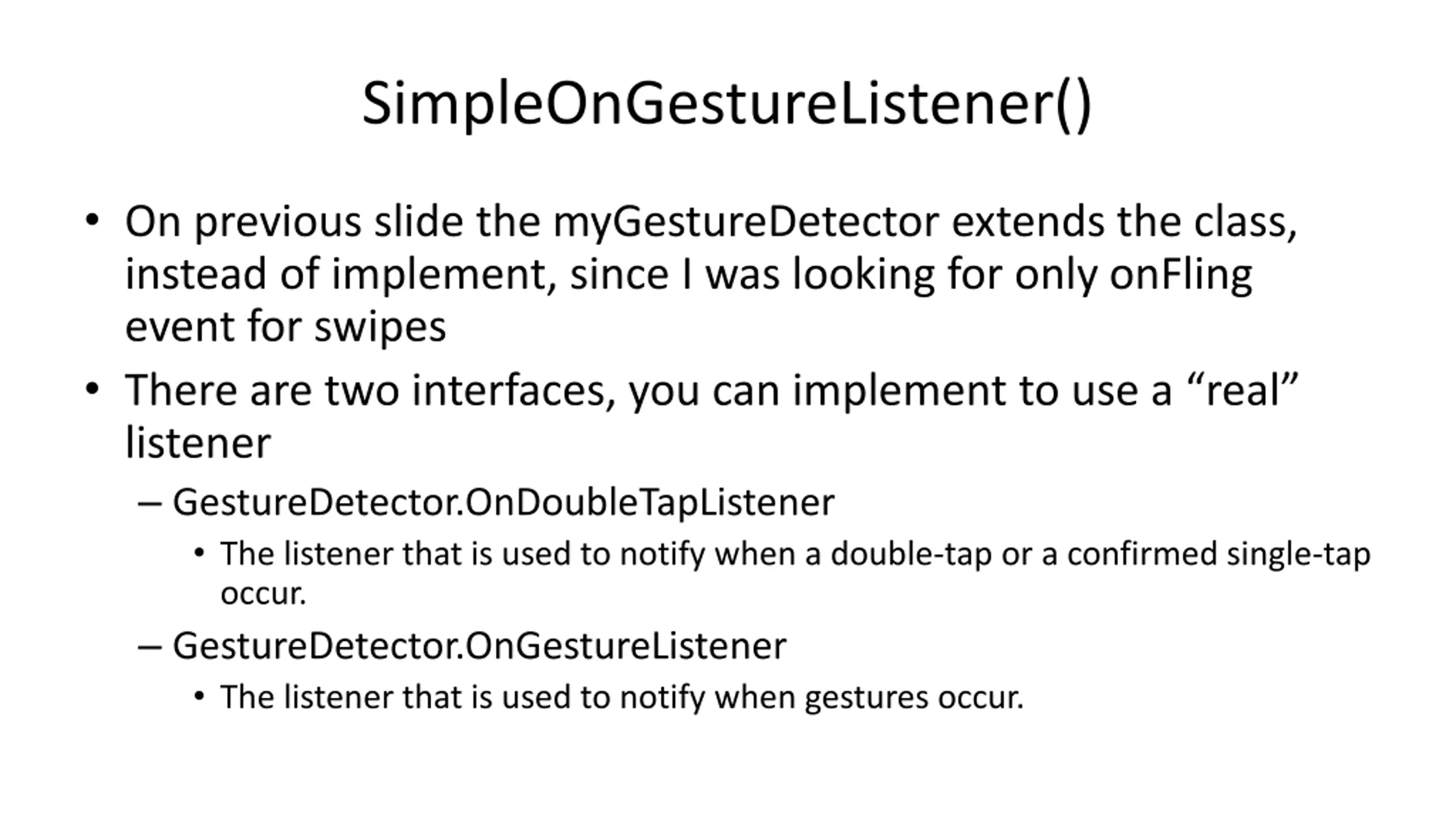 SimpleOnGestureListener()

• On previous slide the myGestureDetector extends the class, instead of implement, since I was looking for only onFling event for swipes

• There are two interfaces, you can implement to use a “real” listener

– GestureDetector.OnDoubleTapListener

• The listener that is used to notify when a double-tap or a confirmed single-tap occur.

– GestureDetector.OnGestureListener

• The listener that is used to notify when gestures occur.